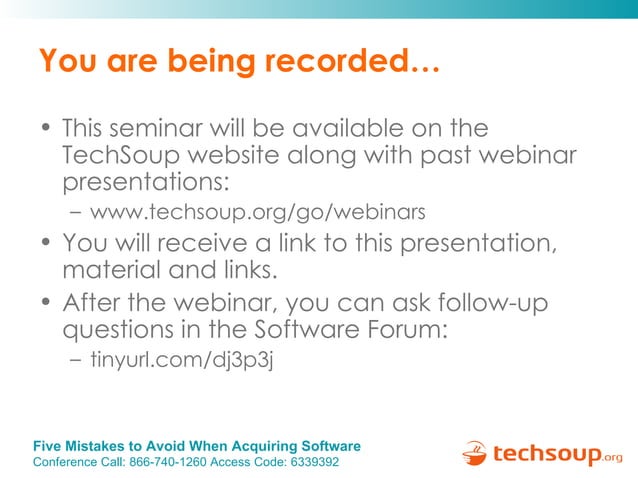 You are being recorded…

• This seminar will be available on the TechSoup website along with past webinar presentations:
– www.techsoup.org/go/webinars
• You will receive a link to this presentation, material and links.
• After the webinar, you can ask follow-up questions in the Software Forum:
– tinyurl.com/dj3p3j

Five Mistakes to Avoid When Acquiring Software
Conference Call: 866-740-1260 Access Code: 6339392

techsoup.org